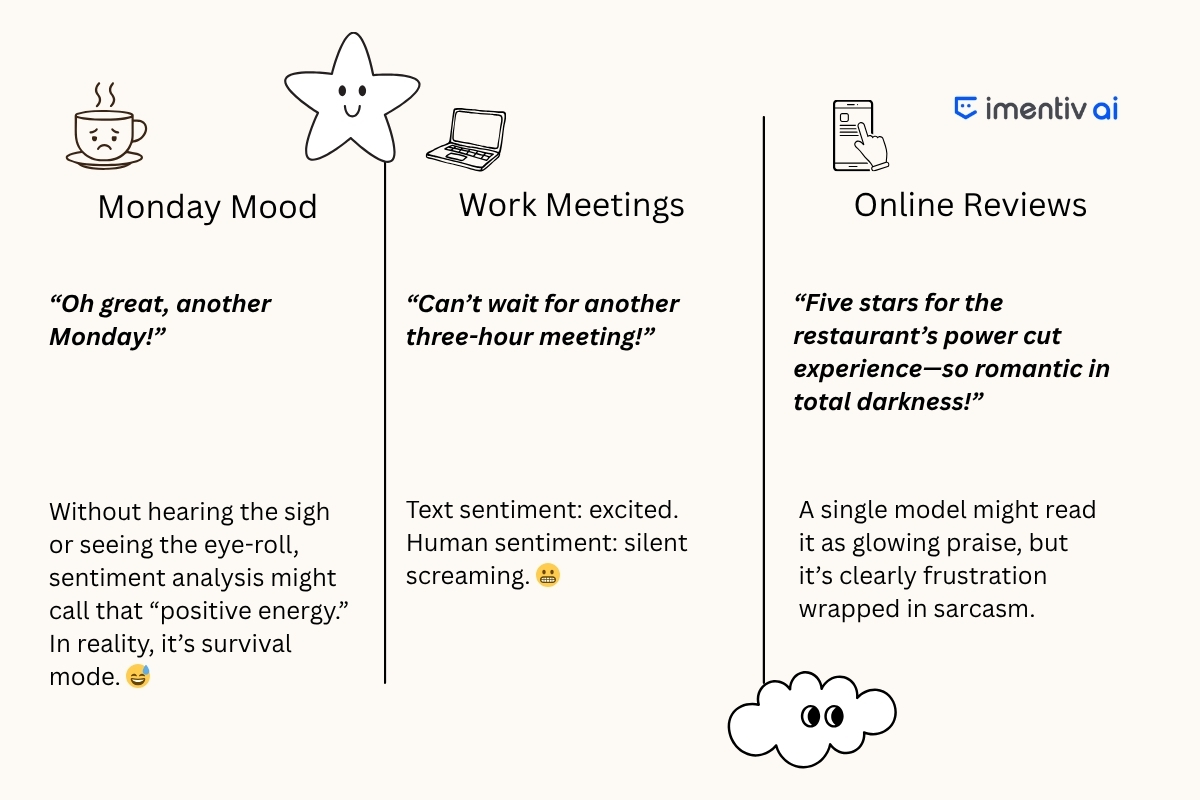 imentiv ai

Monday Mood

“Oh great, another Monday!”

Without hearing the sigh or seeing the eye-roll, sentiment analysis might call that “positive energy.” In reality, it’s survival mode. 😅

Work Meetings

“Can’t wait for another three-hour meeting!”

Text sentiment: excited. Human sentiment: silent screaming. 😬

Online Reviews

“Five stars for the restaurant’s power cut experience—so romantic in total darkness!”

A single model might read it as glowing praise, but it’s clearly frustration wrapped in sarcasm.